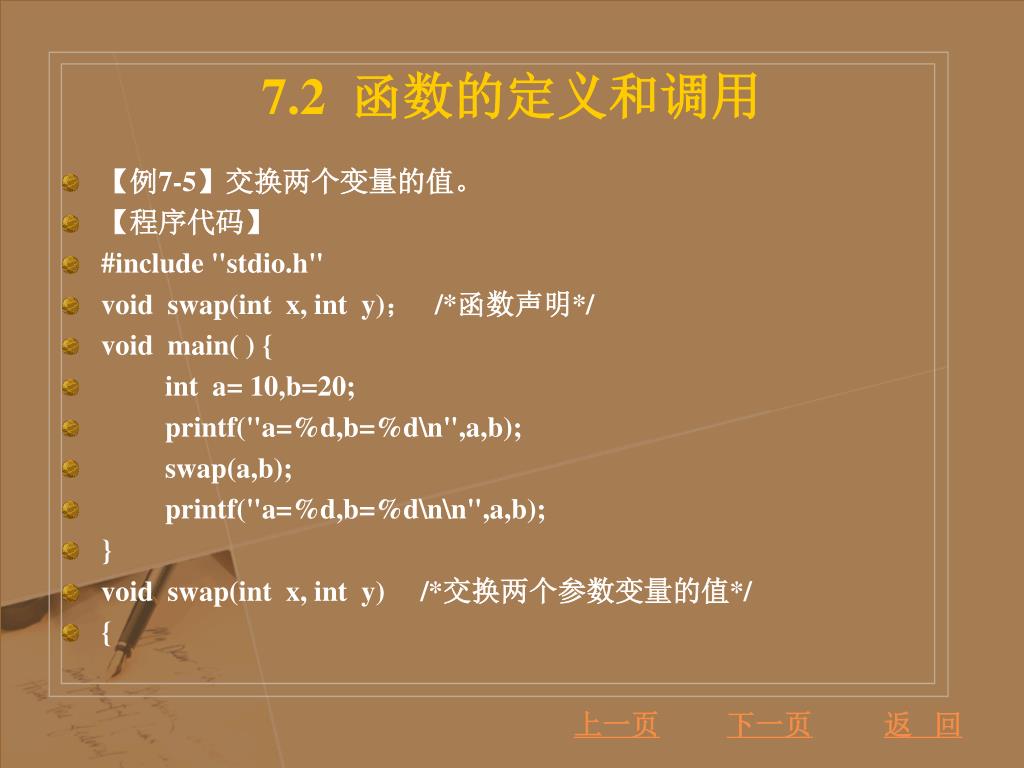 7.2 函数的定义和调用

【例7-5】交换两个变量的值。

【程序代码】

#include "stdio.h"

void swap(int x, int y); /*函数声明*/

void main( ) {

int a= 10,b=20;

printf("a=%d,b=%d\n",a,b);

swap(a,b);

printf("a=%d,b=%d\n\n",a,b);

}

void swap(int x, int y) /*交换两个参数变量的值*/

{

上一页 下一页 返 回